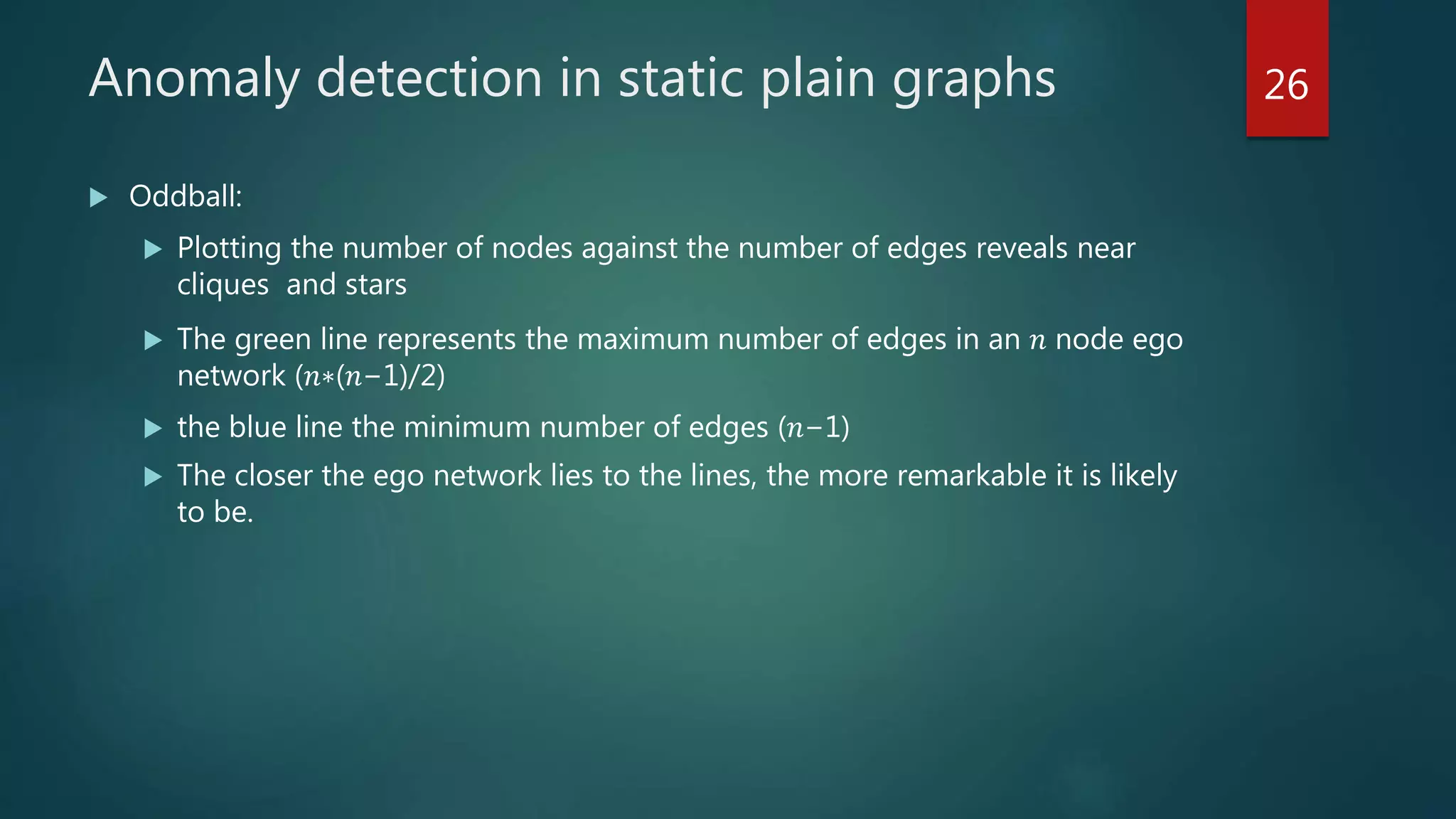 Anomaly detection in static plain graphs

26

Oddball:

Plotting the number of nodes against the number of edges reveals near cliques and stars

The green line represents the maximum number of edges in an $n$ node ego network $(n*(n-1)/2)$

the blue line the minimum number of edges $(n-1)$

The closer the ego network lies to the lines, the more remarkable it is likely to be.